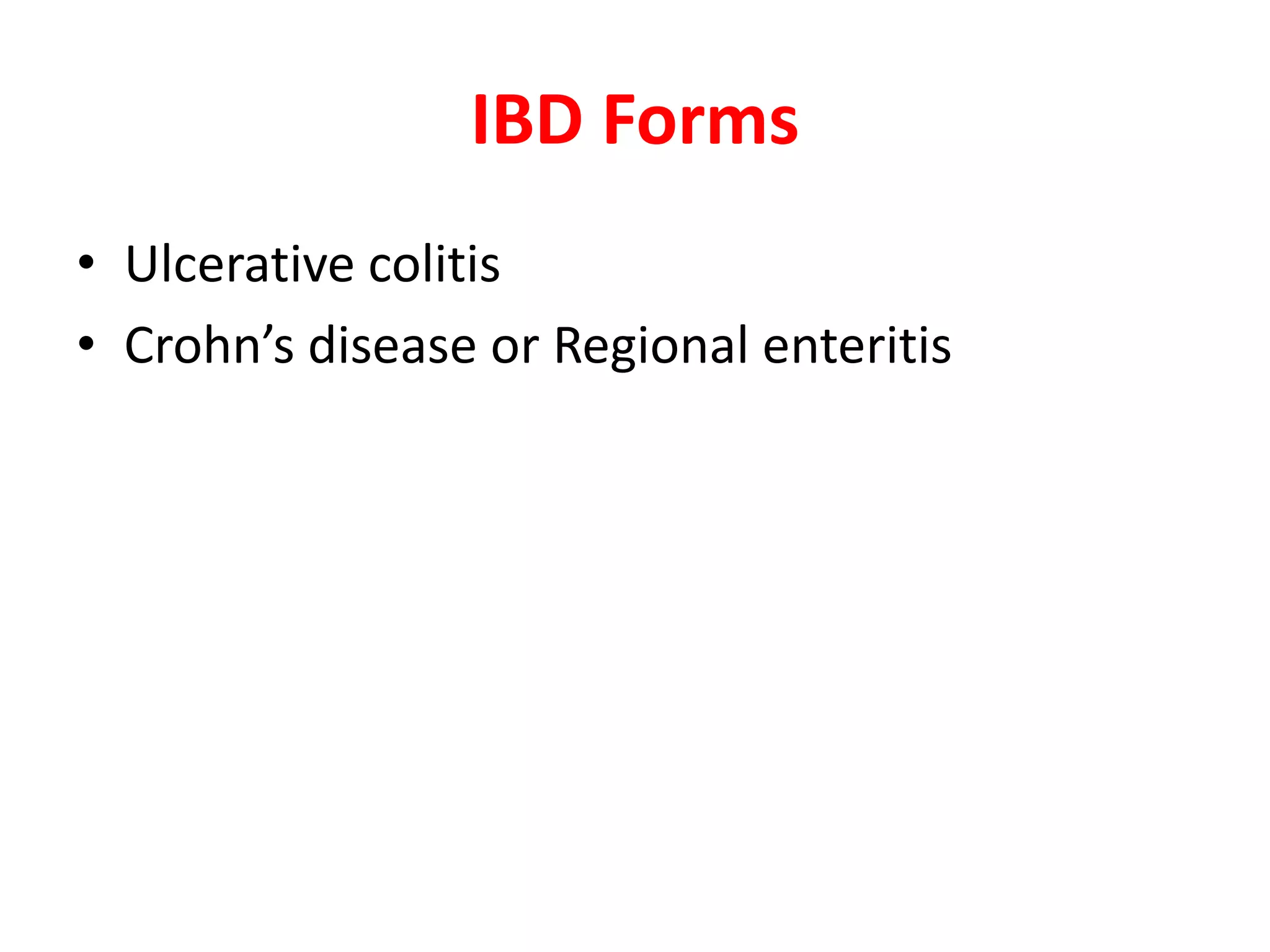 IBD Forms

• Ulcerative colitis
• Crohn’s disease or Regional enteritis